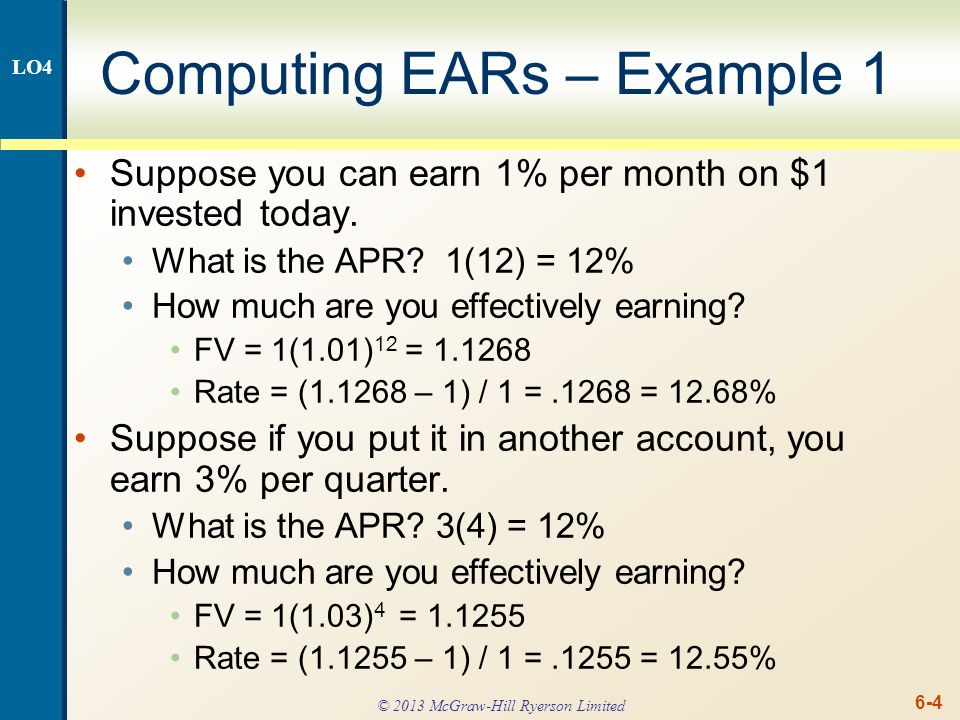 LO4

Computing EARs – Example 1

• Suppose you can earn 1% per month on \$1 invested today.
  • What is the APR? 1(12) = 12%
  • How much are you effectively earning?
    • FV = $1(1.01)^{12}$ = 1.1268
    • Rate = (1.1268 – 1) / 1 = .1268 = 12.68%
• Suppose if you put it in another account, you earn 3% per quarter.
  • What is the APR? 3(4) = 12%
  • How much are you effectively earning?
    • FV = $1(1.03)^{4}$ = 1.1255
    • Rate = (1.1255 – 1) / 1 = .1255 = 12.55%

© 2013 McGraw-Hill Ryerson Limited

6-4